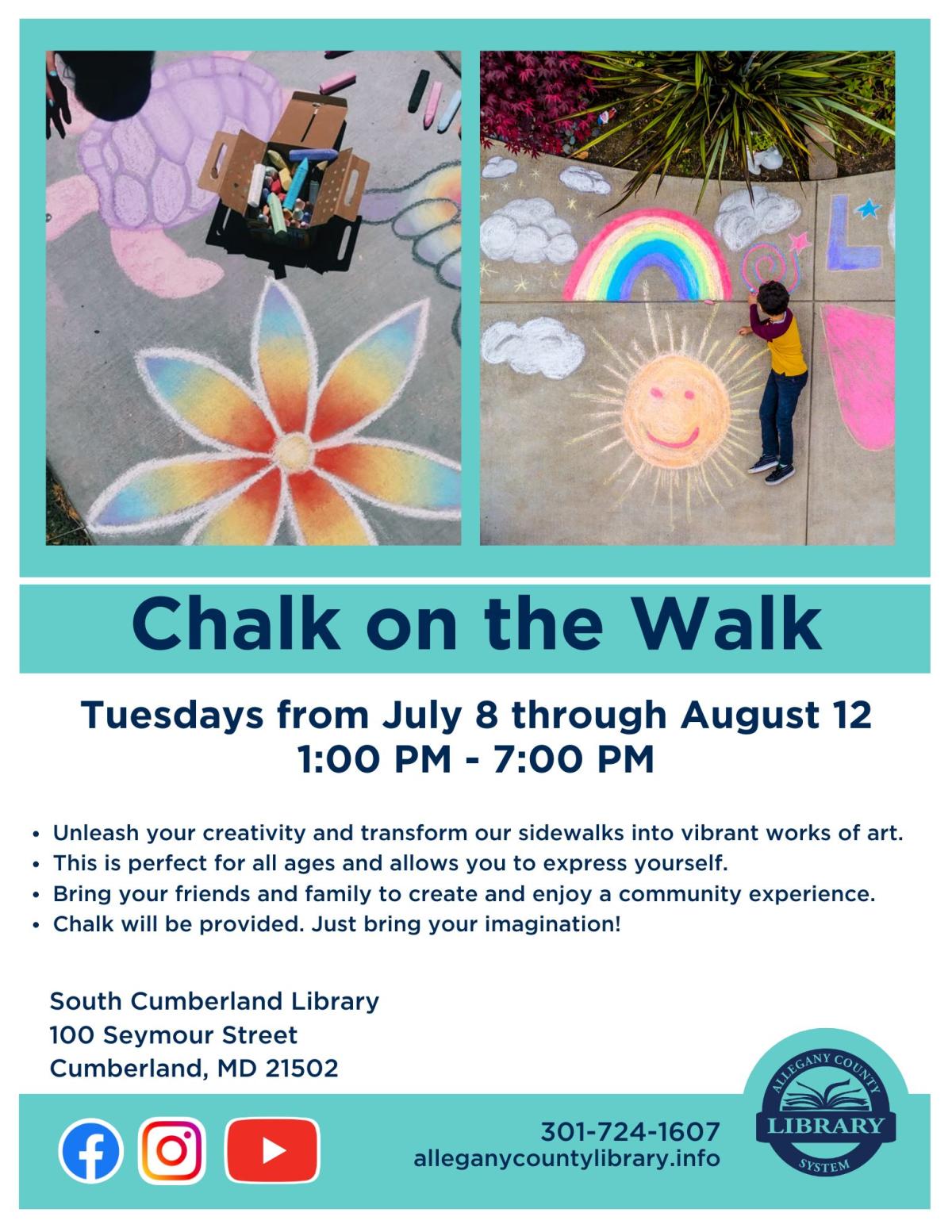 Chalk on the Walk

Tuesdays from July 8 through August 12
1:00 PM - 7:00 PM

• Unleash your creativity and transform our sidewalks into vibrant works of art.
• This is perfect for all ages and allows you to express yourself.
• Bring your friends and family to create and enjoy a community experience.
• Chalk will be provided. Just bring your imagination!

South Cumberland Library
100 Seymour Street
Cumberland, MD 21502

301-724-1607
alleganycountylibrary.info

ALLEGANY COUNTY
LIBRARY
SYSTEM